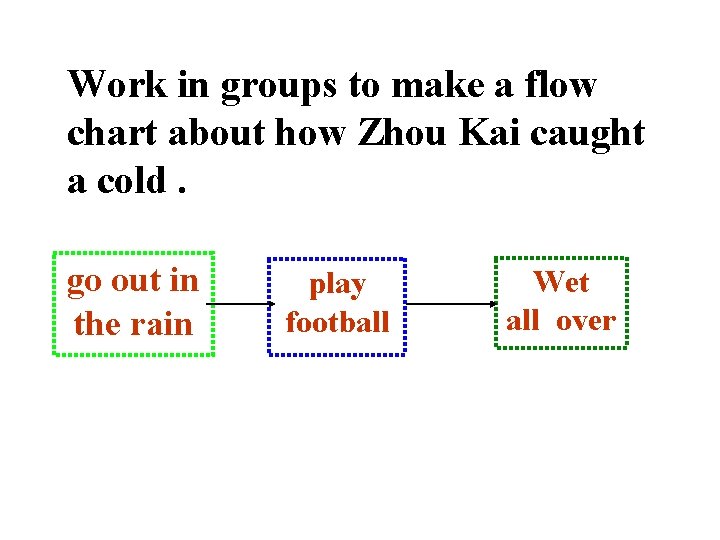 Work in groups to make a flow chart about how Zhou Kai caught a cold .

go out in the rain

play football

Wet all over